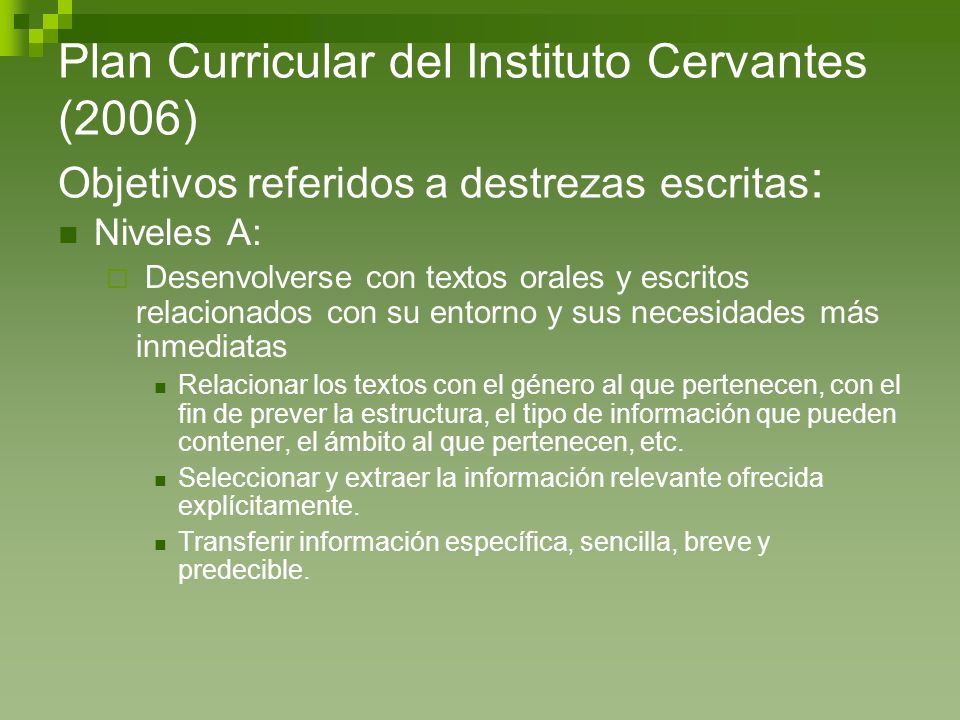 Plan Curricular del Instituto Cervantes (2006)

Objetivos referidos a destrezas escritas:

Niveles A:

Desenvolverse con textos orales y escritos relacionados con su entorno y sus necesidades más inmediatas

Relacionar los textos con el género al que pertenecen, con el fin de prever la estructura, el tipo de información que pueden contener, el ámbito al que pertenecen, etc.

Seleccionar y extraer la información relevante ofrecida explícitamente.

Transferir información específica, sencilla, breve y predecible.